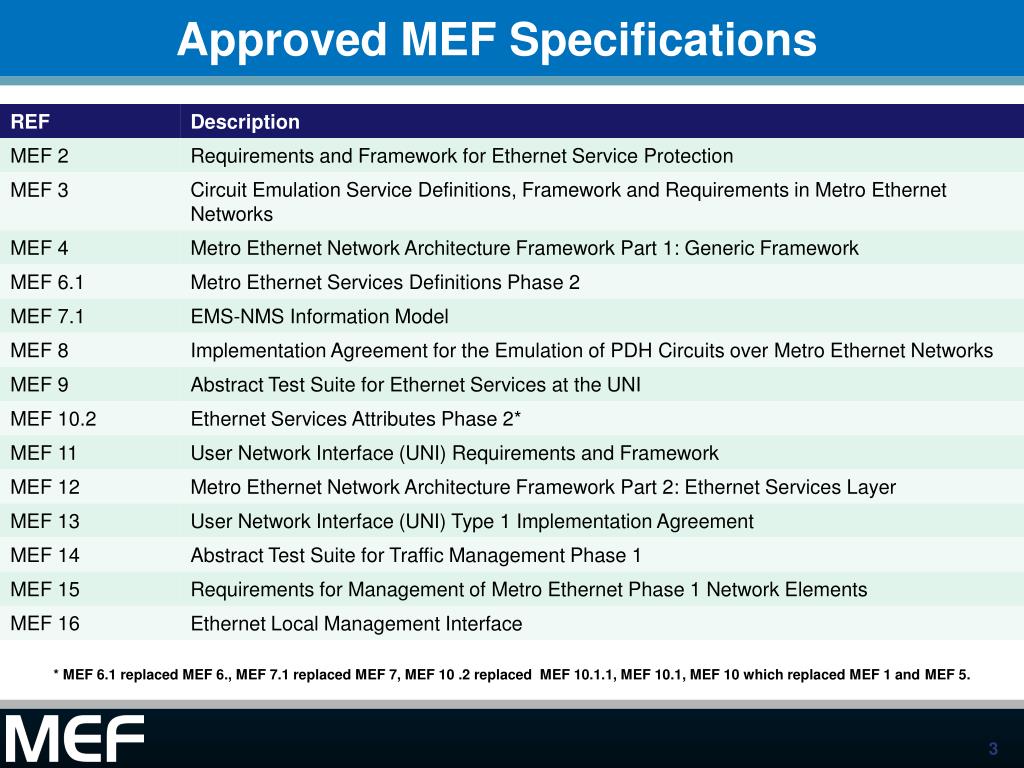 Approved MEF Specifications

| REF | Description |
|---|---|
| MEF 2 | Requirements and Framework for Ethernet Service Protection |
| MEF 3 | Circuit Emulation Service Definitions, Framework and Requirements in Metro Ethernet Networks |
| MEF 4 | Metro Ethernet Network Architecture Framework Part 1: Generic Framework |
| MEF 6.1 | Metro Ethernet Services Definitions Phase 2 |
| MEF 7.1 | EMS-NMS Information Model |
| MEF 8 | Implementation Agreement for the Emulation of PDH Circuits over Metro Ethernet Networks |
| MEF 9 | Abstract Test Suite for Ethernet Services at the UNI |
| MEF 10.2 | Ethernet Services Attributes Phase 2* |
| MEF 11 | User Network Interface (UNI) Requirements and Framework |
| MEF 12 | Metro Ethernet Network Architecture Framework Part 2: Ethernet Services Layer |
| MEF 13 | User Network Interface (UNI) Type 1 Implementation Agreement |
| MEF 14 | Abstract Test Suite for Traffic Management Phase 1 |
| MEF 15 | Requirements for Management of Metro Ethernet Phase 1 Network Elements |
| MEF 16 | Ethernet Local Management Interface |

* MEF 6.1 replaced MEF 6., MEF 7.1 replaced MEF 7, MEF 10 .2 replaced MEF 10.1.1, MEF 10.1, MEF 10 which replaced MEF 1 and MEF 5.

MEF

3